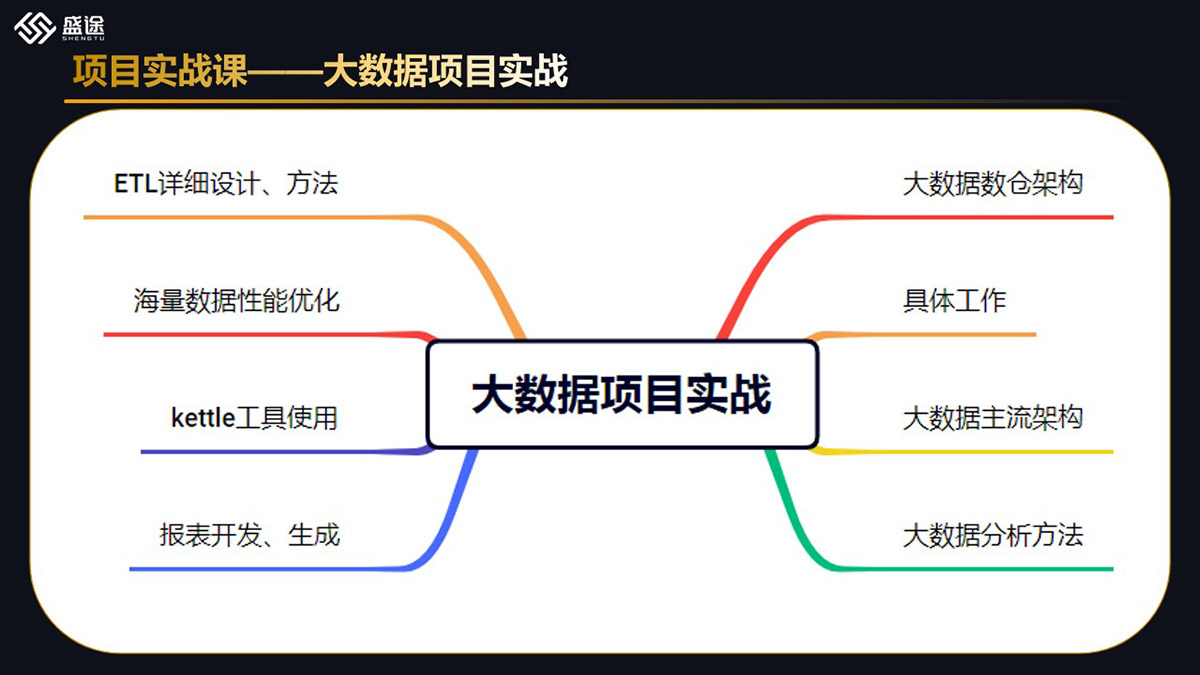 盛途
SHENGTU

项目实战课——大数据项目实战

大数据项目实战

ETL详细设计、方法

海量数据性能优化

kettle工具使用

报表开发、生成

大数据数仓架构

具体工作

大数据主流架构

大数据分析方法